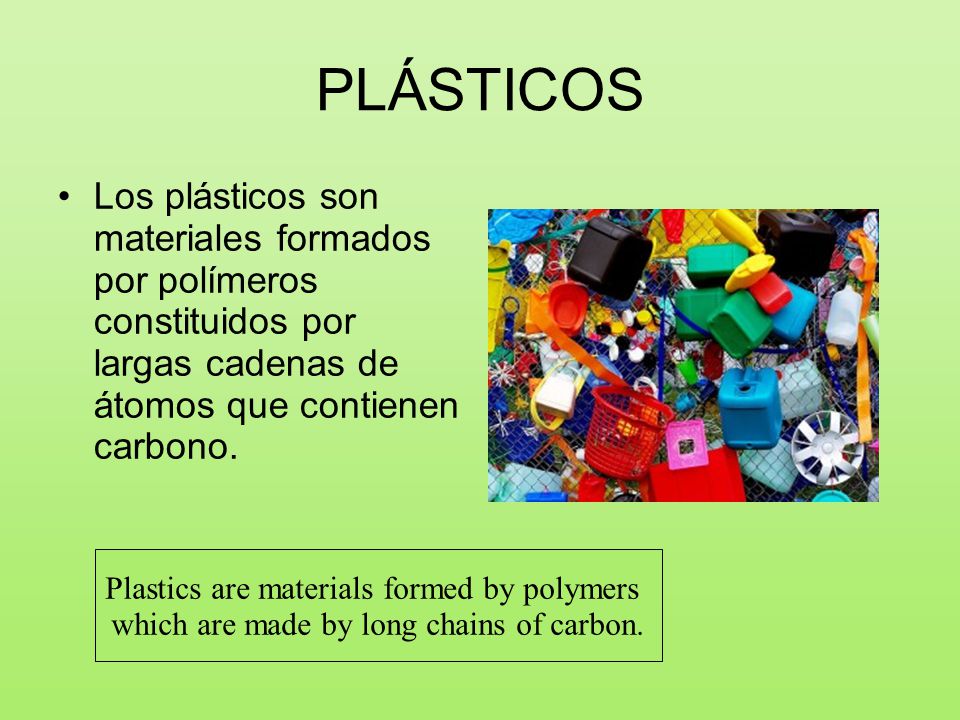 PLÁSTICOS

• Los plásticos son materiales formados por polímeros constituidos por largas cadenas de átomos que contienen carbono.

Plastics are materials formed by polymers which are made by long chains of carbon.